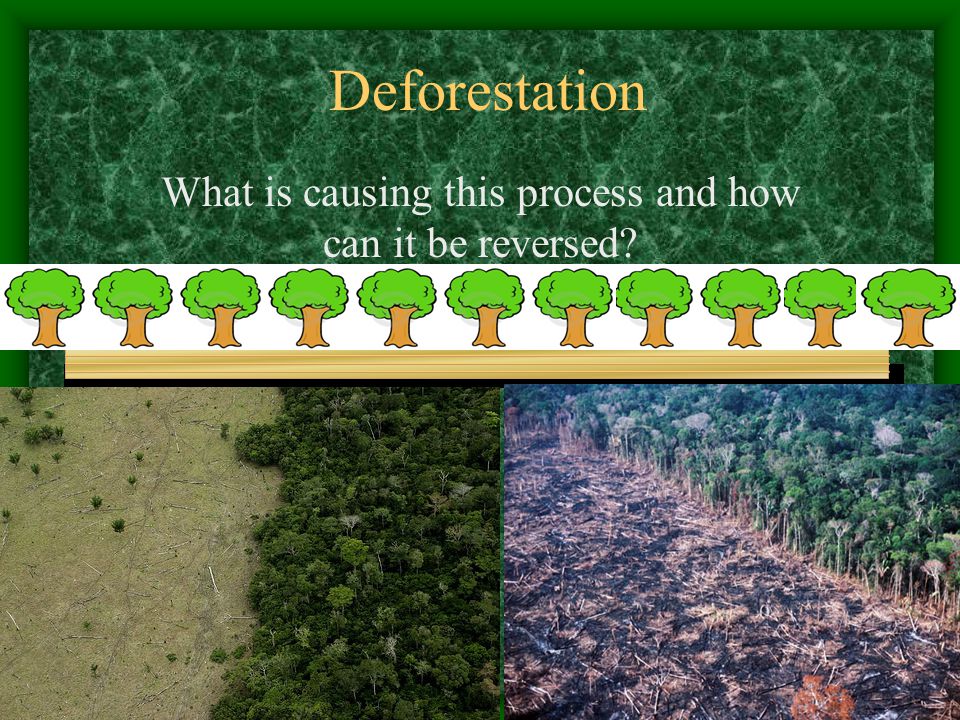 Deforestation

What is causing this process and how can it be reversed?